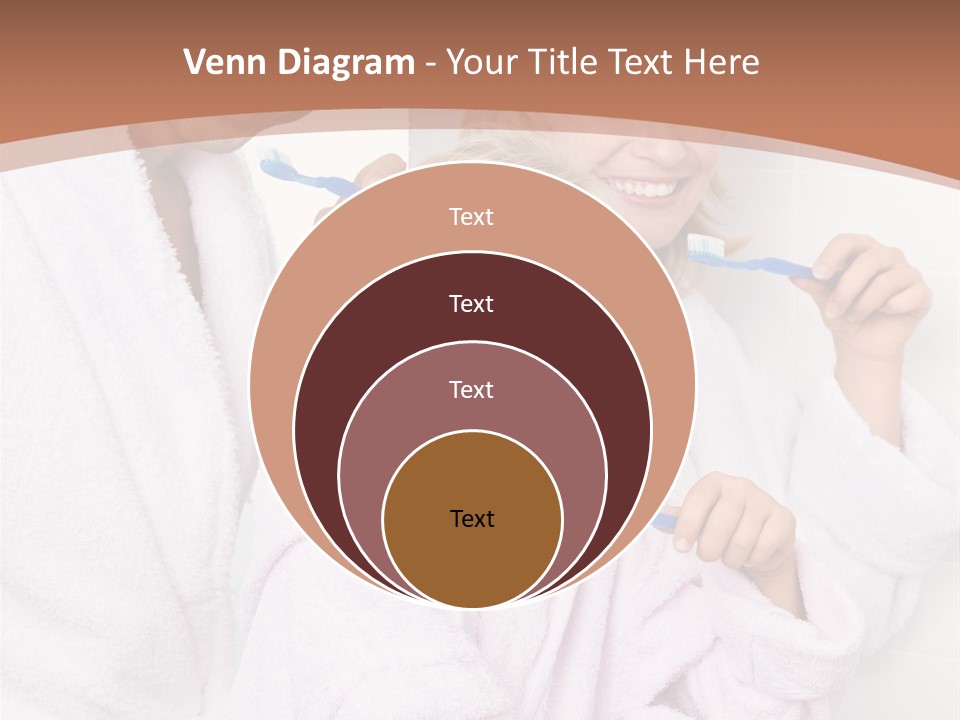 Venn Diagram - Your Title Text Here

Text

Text

Text

Text